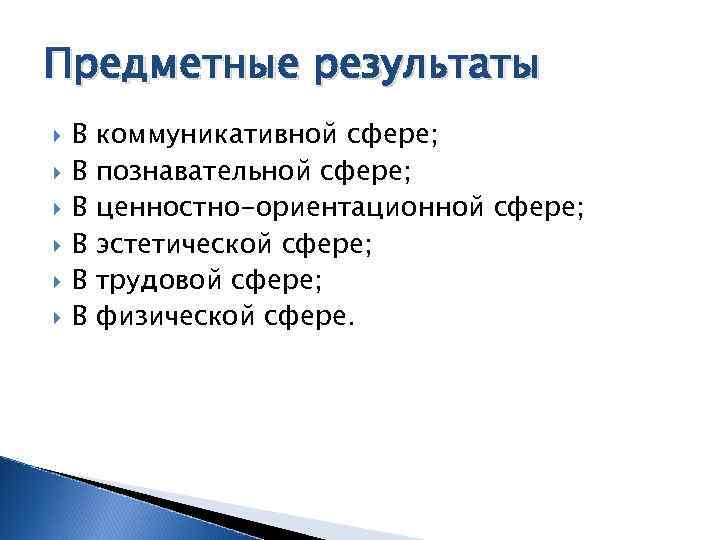 Предметные результаты

В коммуникативной сфере;
В познавательной сфере;
В ценностно-ориентационной сфере;
В эстетической сфере;
В трудовой сфере;
В физической сфере.